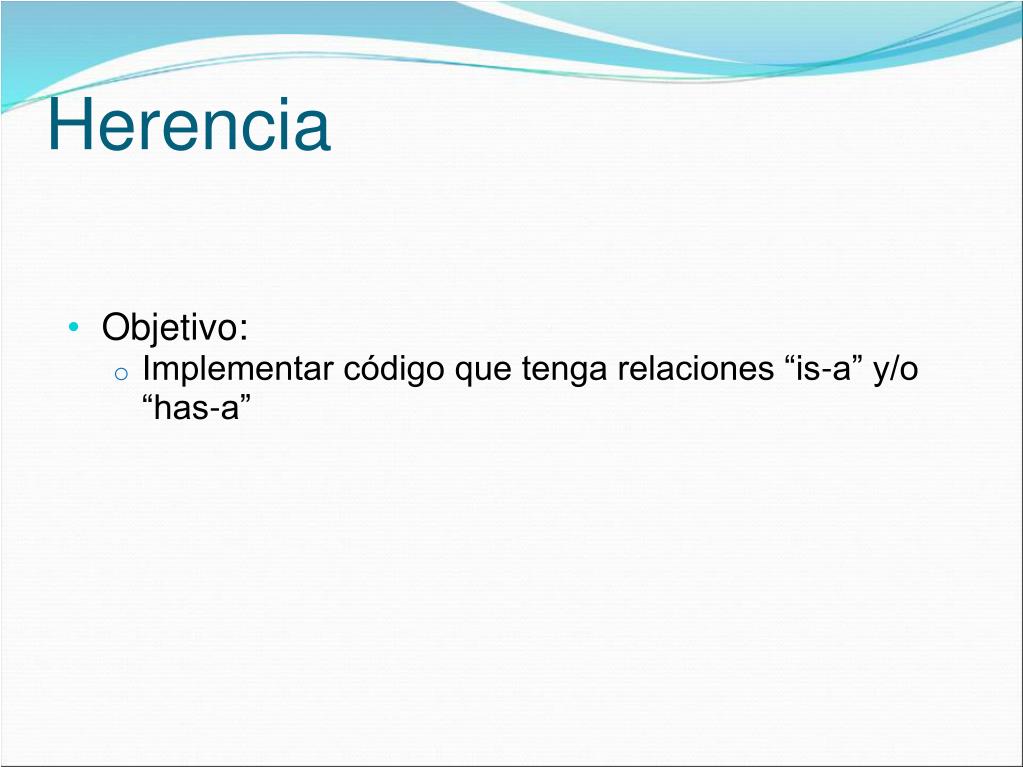 Herencia

• Objetivo:
  o Implementar código que tenga relaciones “is-a” y/o “has-a”